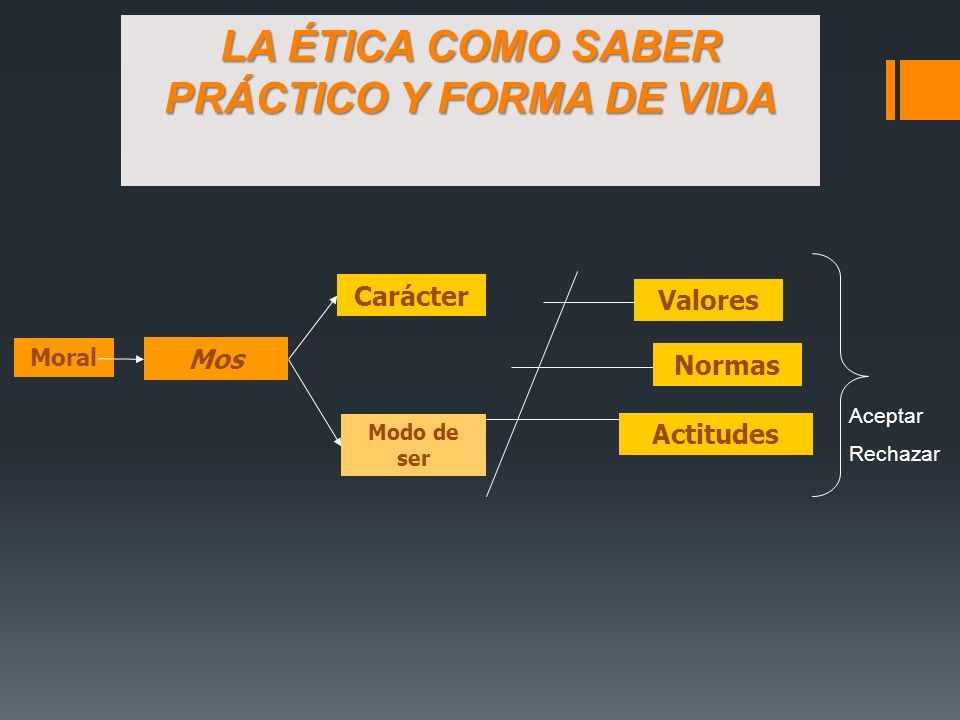 LA ÉTICA COMO SABER PRÁCTICO Y FORMA DE VIDA

Moral

Mos

Carácter

Modo de ser

Valores

Normas

Actitudes

Aceptar

Rechazar